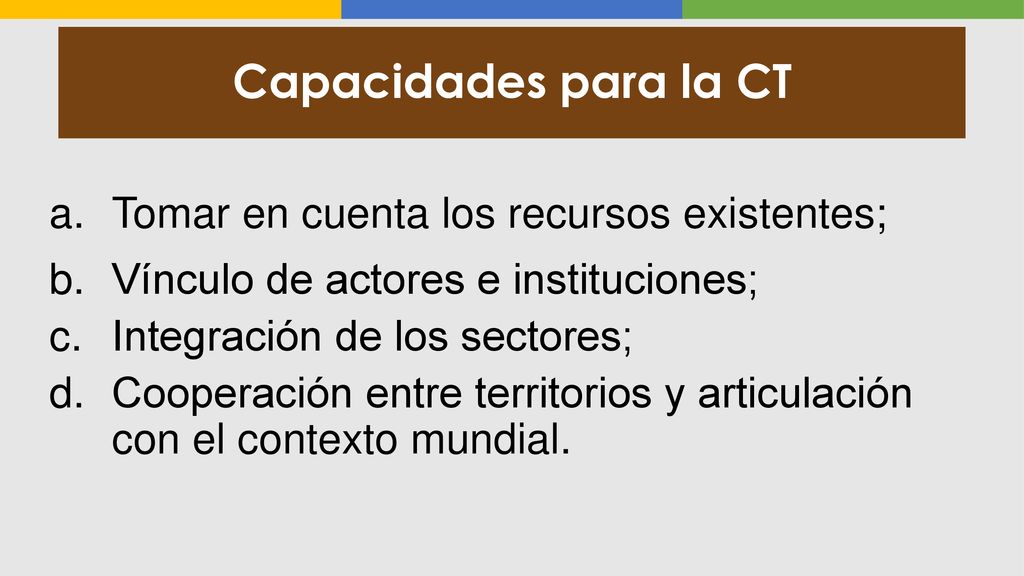 Capacidades para la CT

a. Tomar en cuenta los recursos existentes;
b. Vínculo de actores e instituciones;
c. Integración de los sectores;
d. Cooperación entre territorios y articulación con el contexto mundial.